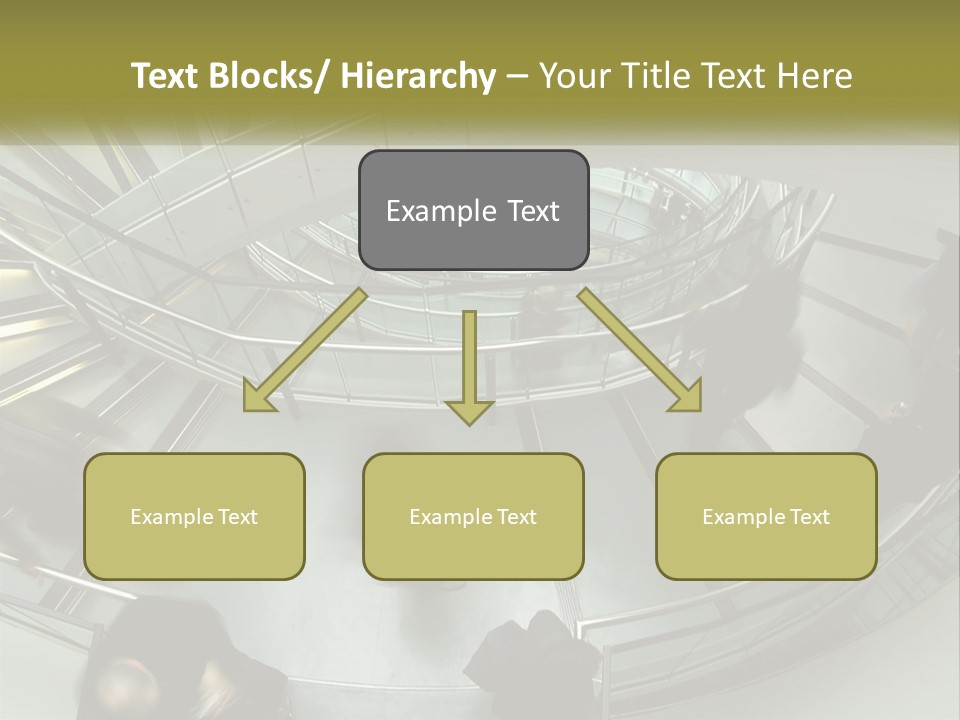 Text Blocks/ Hierarchy – Your Title Text Here

Example Text

Example Text

Example Text

Example Text